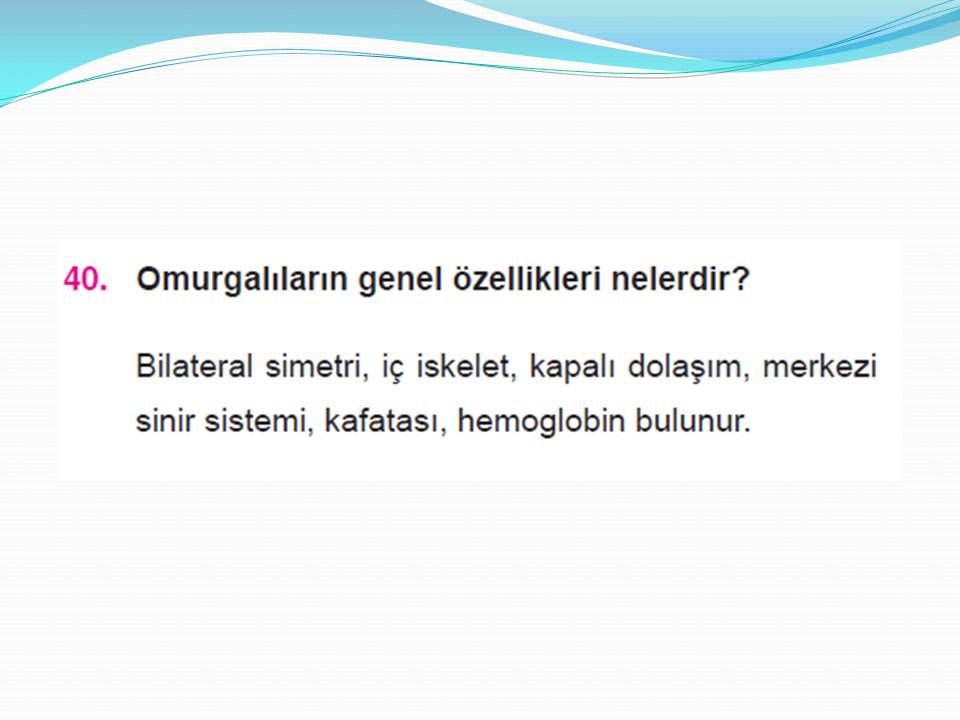 40. Omurgalıların genel özellikleri nelerdir?

Bilateral simetri, iç iskelet, kapalı dolaşım, merkezi sinir sistemi, kafatası, hemoglobin bulunur.